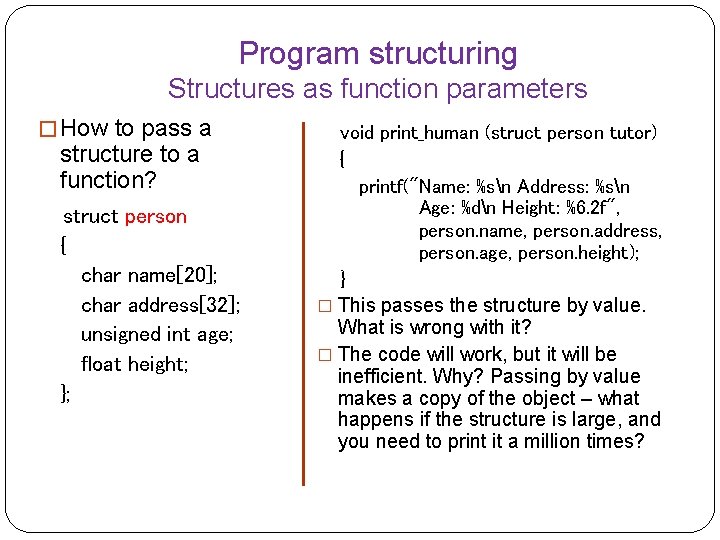 Program structuring
Structures as function parameters

□ How to pass a structure to a function?

struct person
{
char name[20];
char address[32];
unsigned int age;
float height;
};

void print_human (struct person tutor)
{
printf("Name: %s\n Address: %s\n
Age: %d\n Height: %6.2f",
person.name, person.address,
person.age, person.height);
}

□ This passes the structure by value. What is wrong with it?

□ The code will work, but it will be inefficient. Why? Passing by value makes a copy of the object – what happens if the structure is large, and you need to print it a million times?